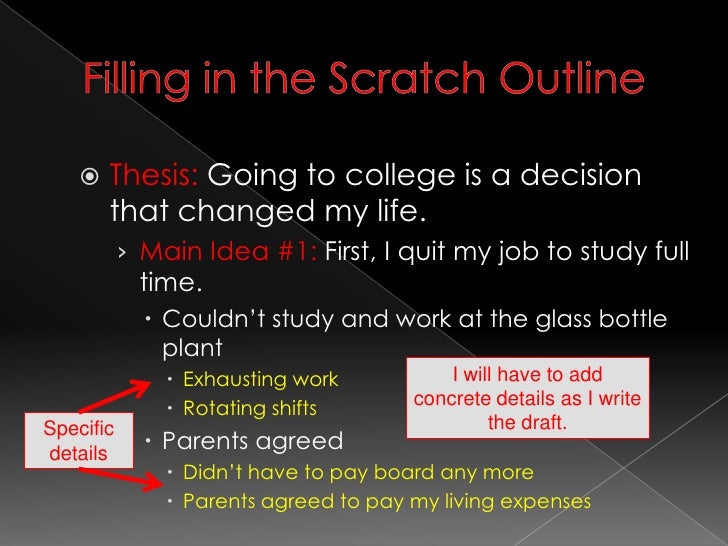 Filling in the Scratch Outline

Thesis: Going to college is a decision that changed my life.

› Main Idea #1: First, I quit my job to study full time.

• Couldn't study and work at the glass bottle plant

• Exhausting work

• Rotating shifts

• Parents agreed

• Didn't have to pay board any more

• Parents agreed to pay my living expenses

I will have to add concrete details as I write the draft.

Specific details